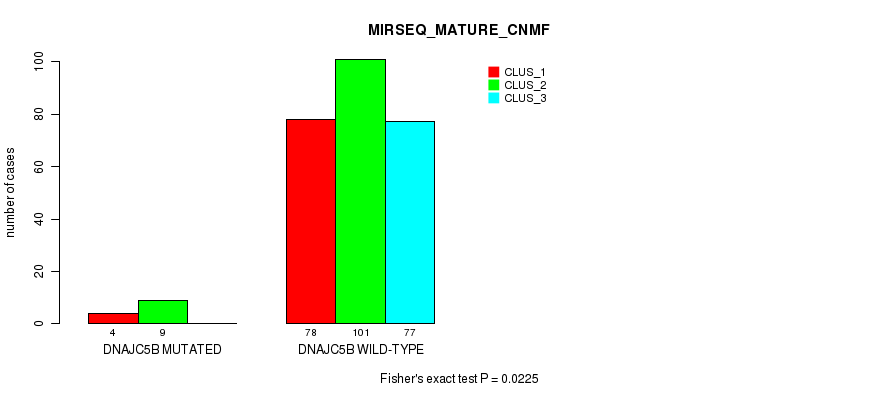 MIRSEQ_MATURE_CNMF

CLUS_1
CLUS_2
CLUS_3

number of cases

0
20
40
60
80
100

4
9
DNAJC5B MUTATED

78
101
77
DNAJC5B WILD-TYPE

Fisher's exact test P = 0.0225